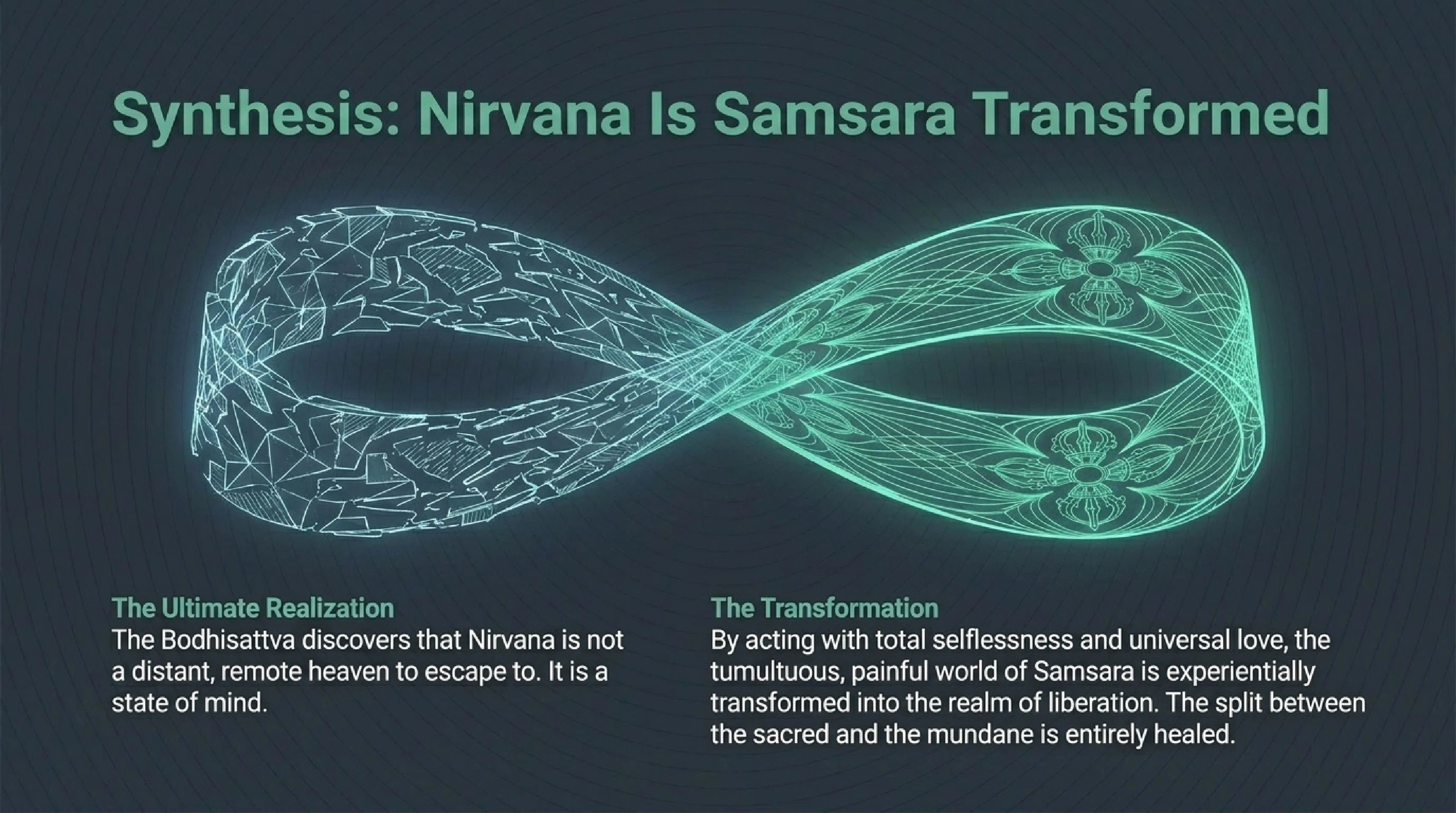 Synthesis: Nirvana Is Samsara Transformed

The Ultimate Realization
The Bodhisattva discovers that Nirvana is not a distant, remote heaven to escape to. It is a state of mind.

The Transformation
By acting with total selflessness and universal love, the tumultuous, painful world of Samsara is experientially transformed into the realm of liberation. The split between the sacred and the mundane is entirely healed.